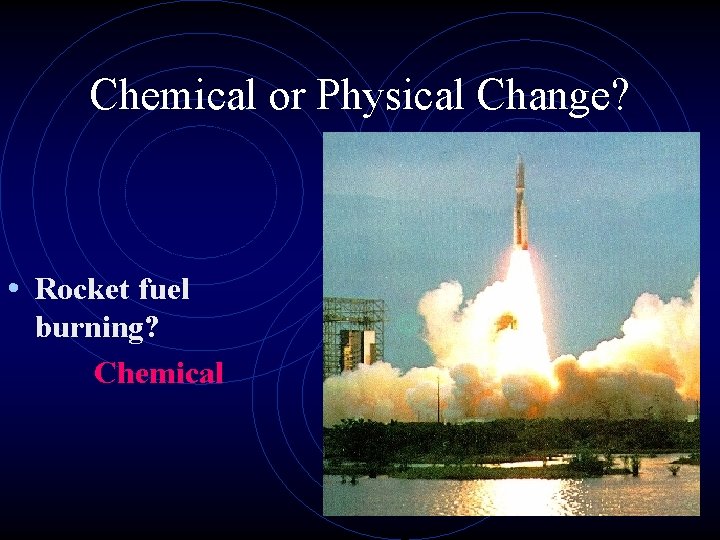 Chemical or Physical Change?

• Rocket fuel burning?

Chemical